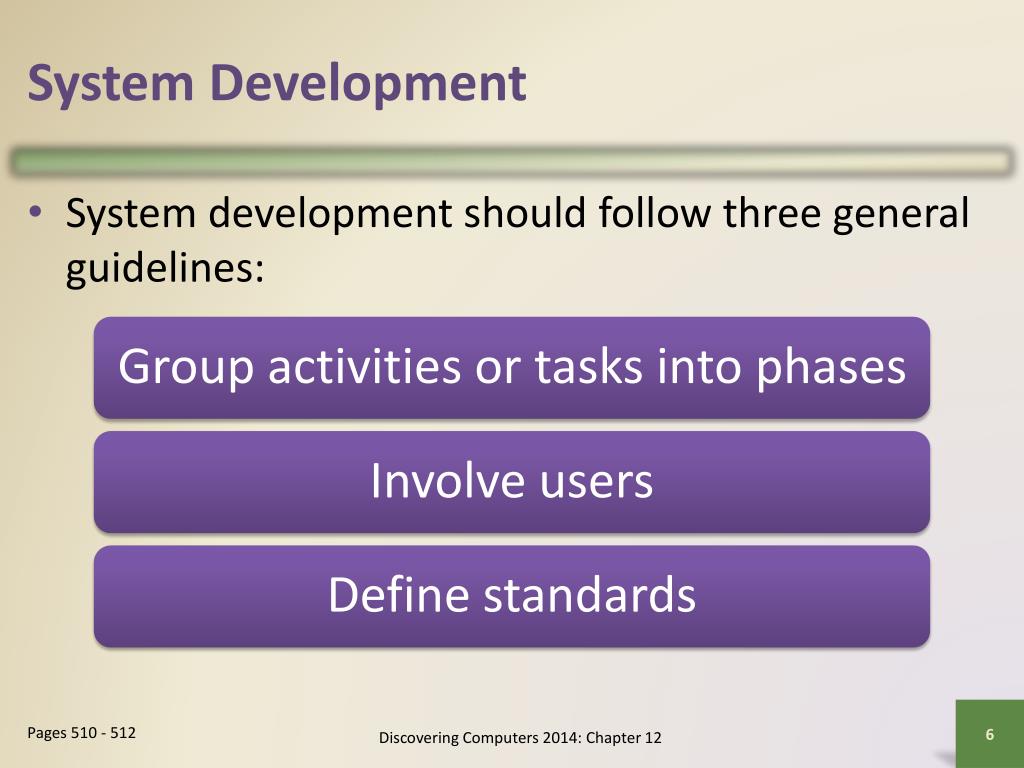 System Development

• System development should follow three general guidelines:

Group activities or tasks into phases

Involve users

Define standards

Pages 510 - 512

Discovering Computers 2014: Chapter 12

6